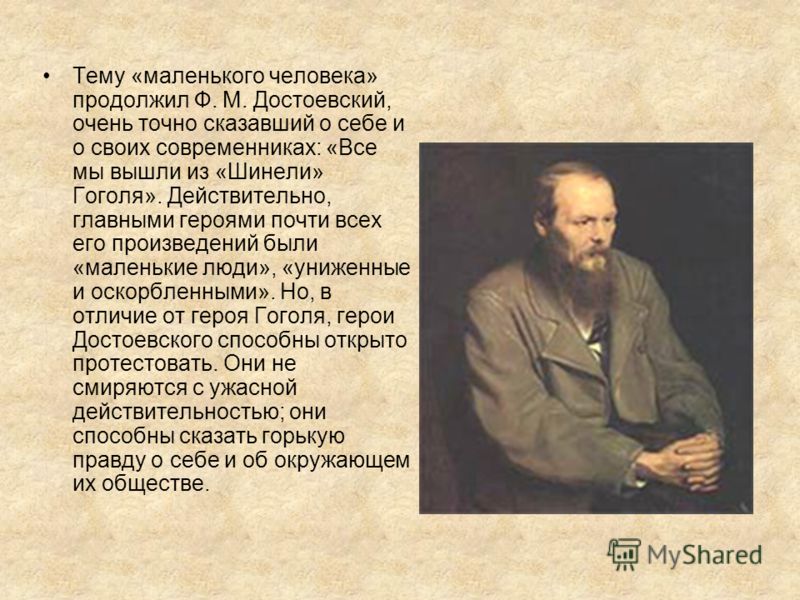 • Тему «маленького человека» продолжил Ф. М. Достоевский, очень точно сказавший о себе и о своих современниках: «Все мы вышли из «Шинели» Гоголя». Действительно, главными героями почти всех его произведений были «маленькие люди», «униженные и оскорбленными». Но, в отличие от героя Гоголя, герои Достоевского способны открыто протестовать. Они не смиряются с ужасной действительностью; они способны сказать горькую правду о себе и об окружающем их обществе.

MyShared